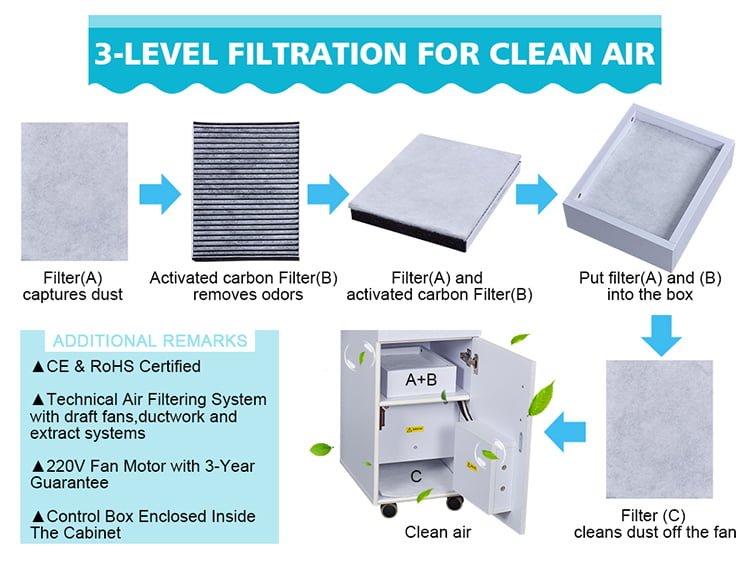 3-LEVEL FILTRATION FOR CLEAN AIR

Filter(A) captures dust

Activated carbon Filter(B) removes odors

Filter(A) and activated carbon Filter(B)

Put filter(A) and (B) into the box

ADDITIONAL REMARKS

▲CE & RoHS Certified

▲Technical Air Filtering System with draft fans,ductwork and extract systems

▲220V Fan Motor with 3-Year Guarantee

▲Control Box Enclosed Inside The Cabinet

A+B

C

Clean air

Filter (C) cleans dust off the fan